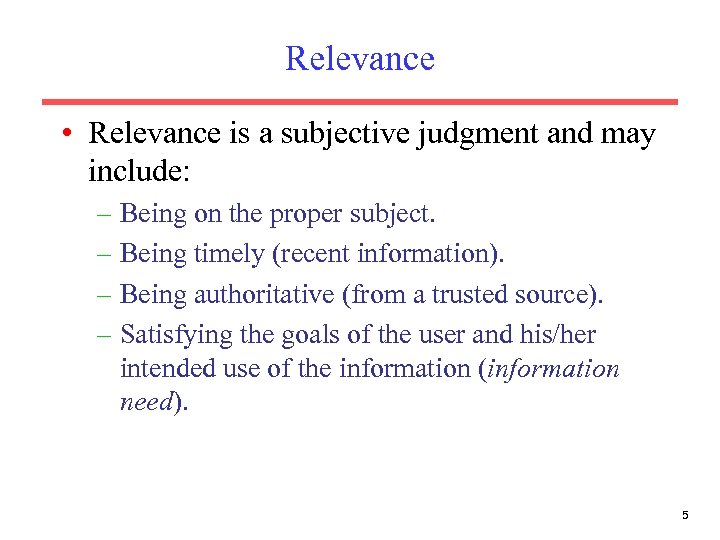 Relevance

• Relevance is a subjective judgment and may include:
– Being on the proper subject.
– Being timely (recent information).
– Being authoritative (from a trusted source).
– Satisfying the goals of the user and his/her intended use of the information (information need).

5